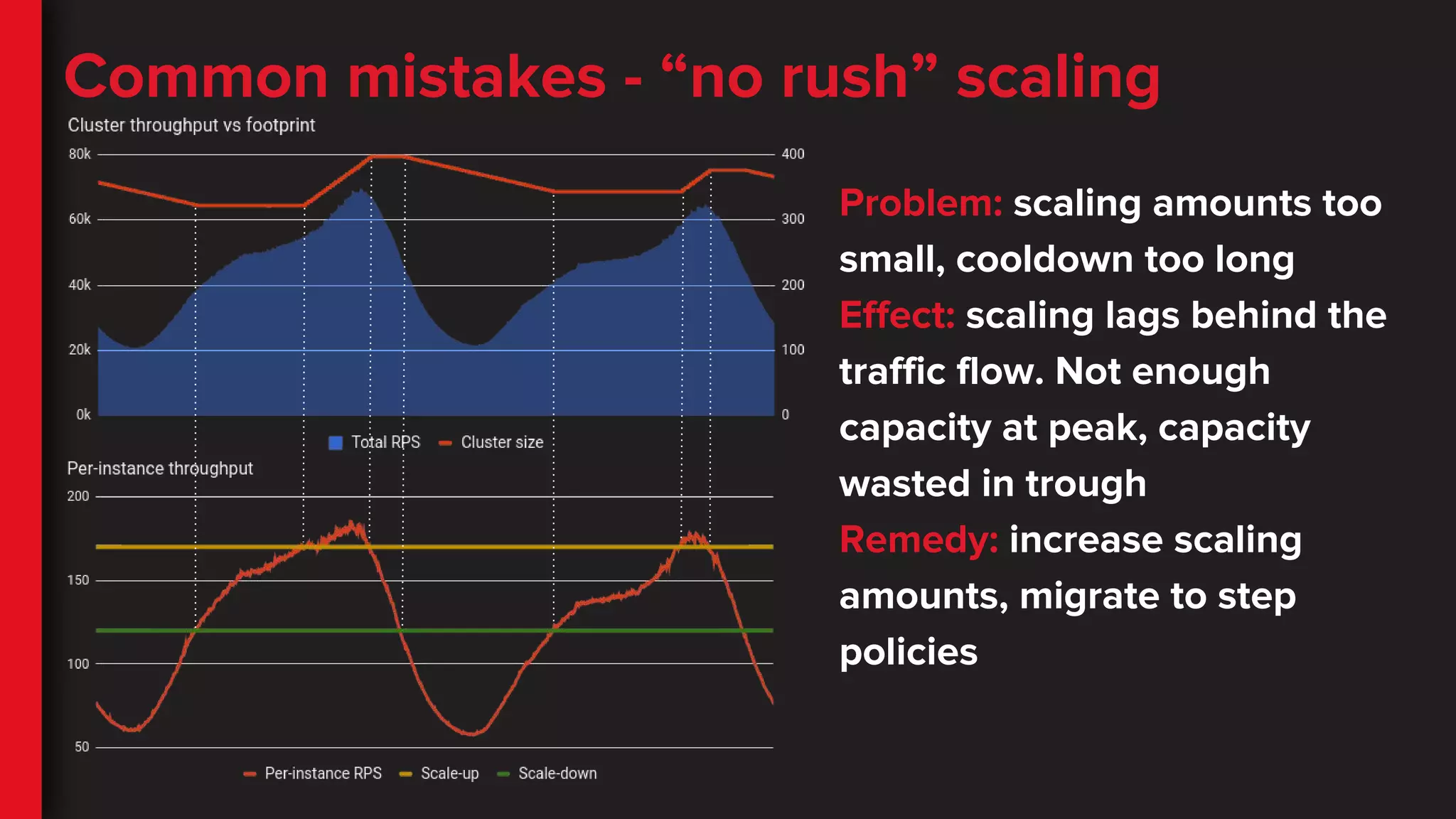 Common mistakes - “no rush” scaling

Cluster throughput vs footprint

80k
60k
40k
20k
0k

400
300
200
100
0

Total RPS
Cluster size

Per-instance throughput

200
150
100
50

Per-instance RPS
Scale-up
Scale-down

Problem: scaling amounts too small, cooldown too long

Effect: scaling lags behind the traffic flow. Not enough capacity at peak, capacity wasted in trough

Remedy: increase scaling amounts, migrate to step policies